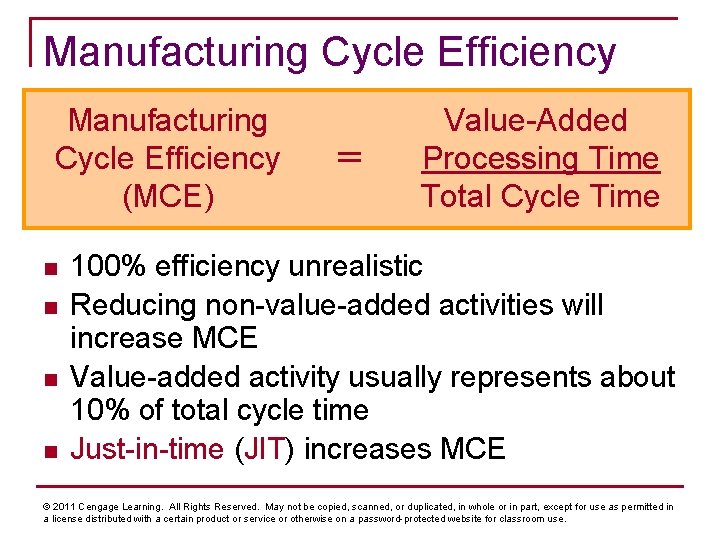 Manufacturing Cycle Efficiency

Manufacturing Cycle Efficiency (MCE) = $\frac{\text{Value-Added Processing Time}}{\text{Total Cycle Time}}$

■ 100% efficiency unrealistic
■ Reducing non-value-added activities will increase MCE
■ Value-added activity usually represents about 10% of total cycle time
■ Just-in-time (JIT) increases MCE

© 2011 Cengage Learning. All Rights Reserved. May not be copied, scanned, or duplicated, in whole or in part, except for use as permitted in a license distributed with a certain product or service or otherwise on a password-protected website for classroom use.